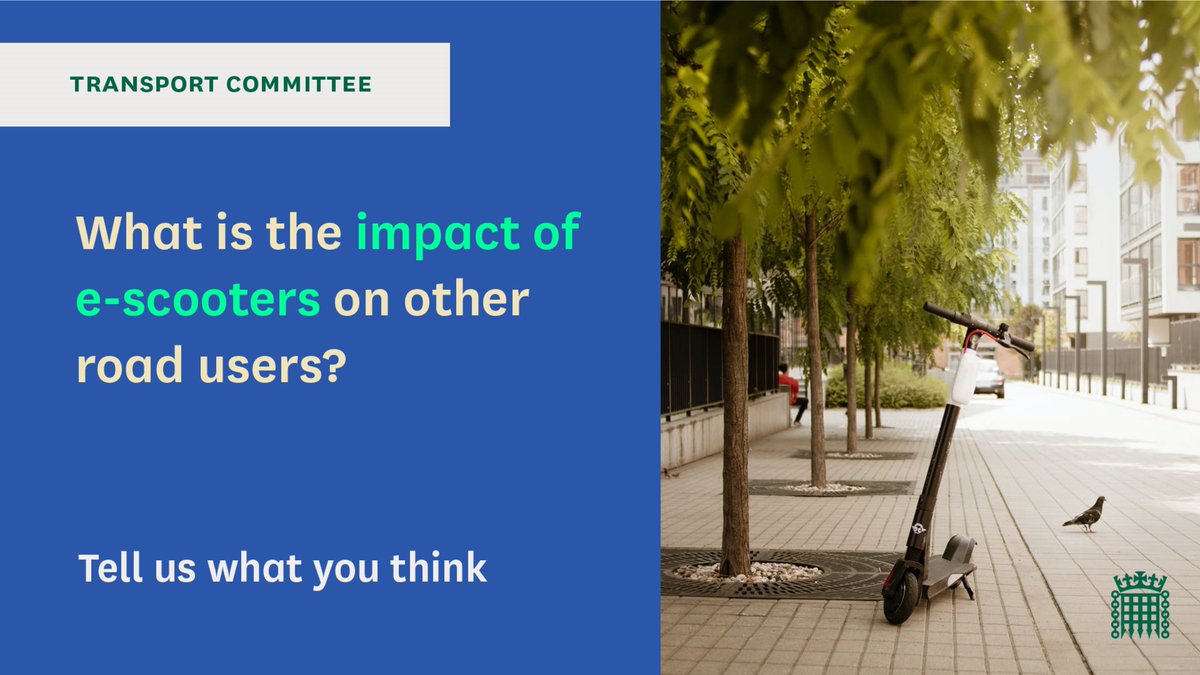 TRANSPORT COMMITTEE

What is the impact of e-scooters on other road users?

Tell us what you think